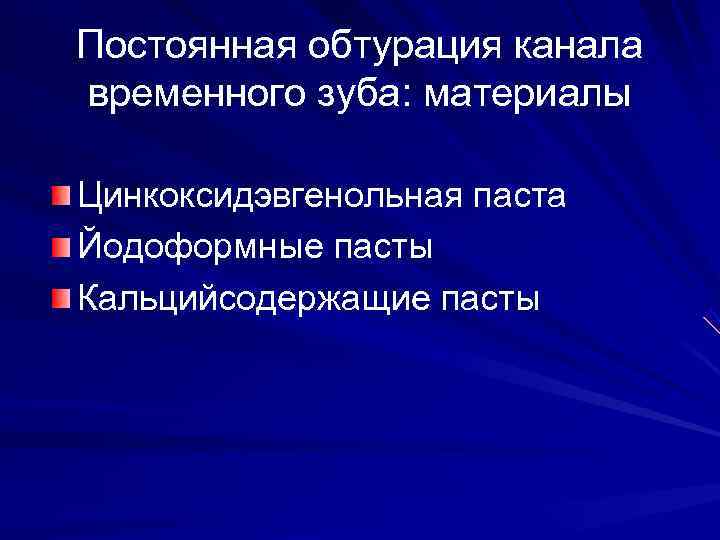 Постоянная обтурация канала временного зуба: материалы

Цинкоксидэвгенольная паста
Йодоформные пасты
Кальцийсодержащие пасты